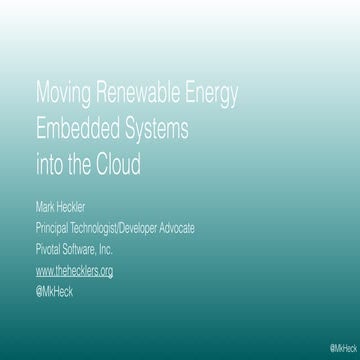 Moving Renewable Energy Embedded Systems into the Cloud

Mark Heckler
Principal Technologist/Developer Advocate
Pivotal Software, Inc.
www.thehecklers.org
@MkHeck

@MkHeck